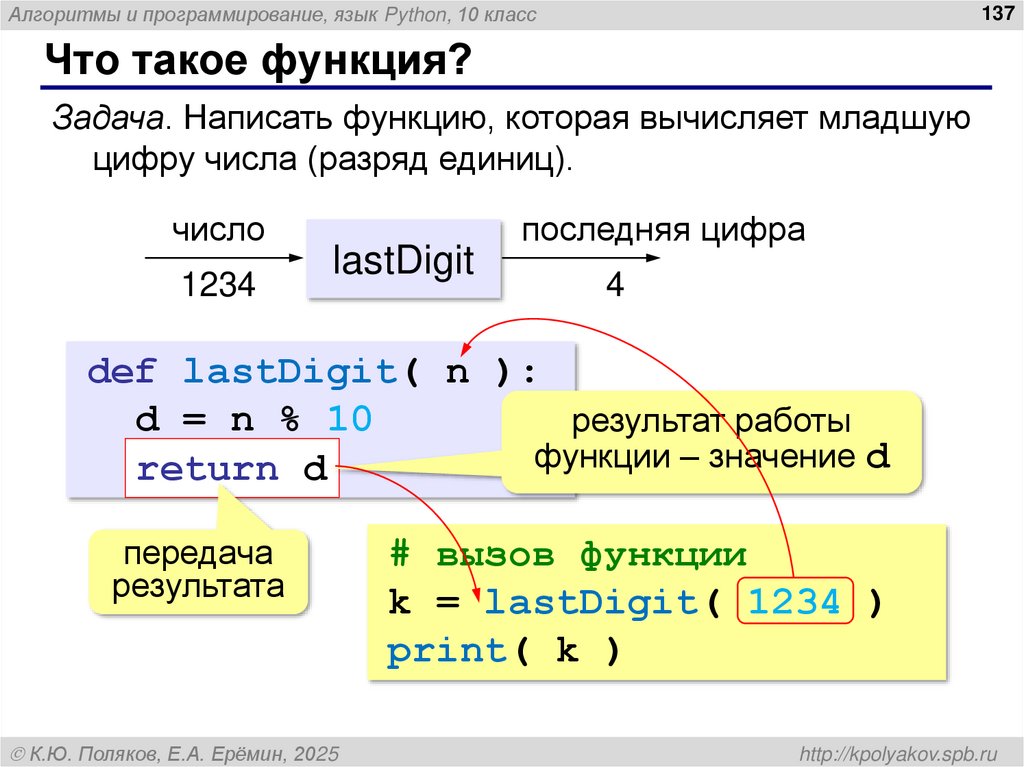 Алгоритмы и программирование, язык Python, 10 класс

137

Что такое функция?

Задача. Написать функцию, которая вычисляет младшую цифру числа (разряд единиц).

число

1234

lastDigit

последняя цифра

4

def lastDigit( n ):
  d = n % 10
  return d

результат работы функции – значение d

передача результата

# вызов функции
k = lastDigit( 1234 )
print( k )

© К.Ю. Поляков, Е.А. Ерёмин, 2025

http://kpolyakov.spb.ru